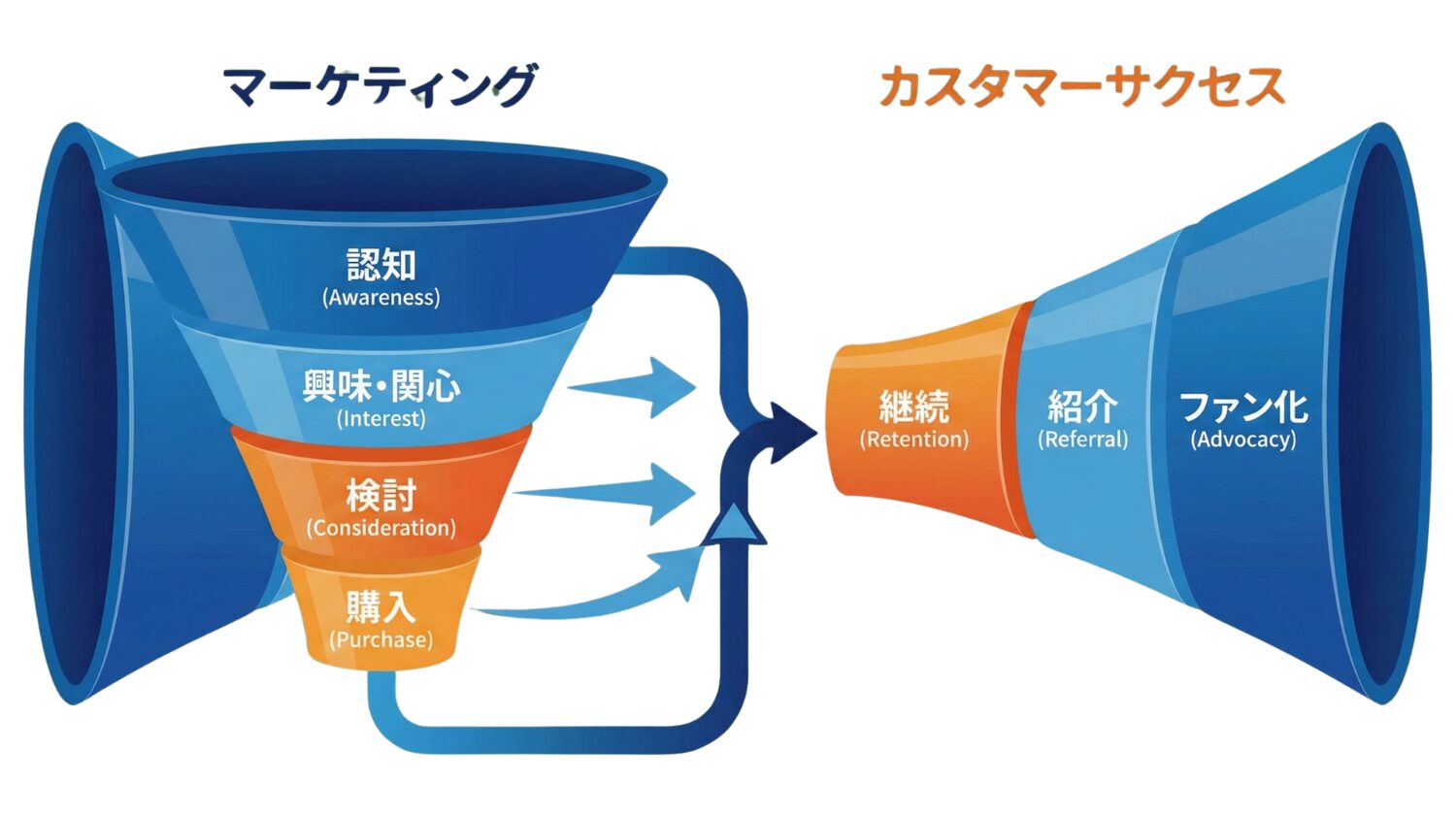 マーケティング

カスタマーサクセス

認知
(Awareness)

興味・関心
(Interest)

検討
(Consideration)

購入
(Purchase)

継続
(Retention)

紹介
(Referral)

ファン化
(Advocacy)